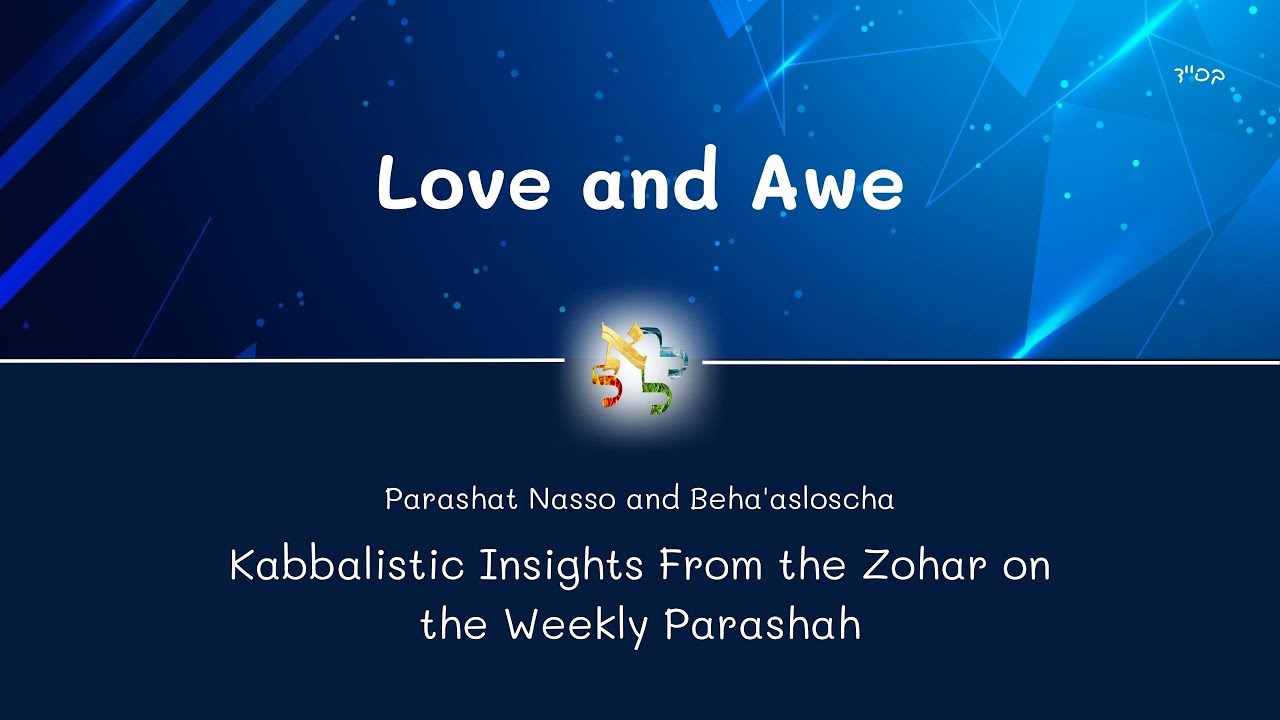 בס"ד

Love and Awe

Parashat Nasso and Beha'asloscha

Kabbalistic Insights From the Zohar on the Weekly Parashah